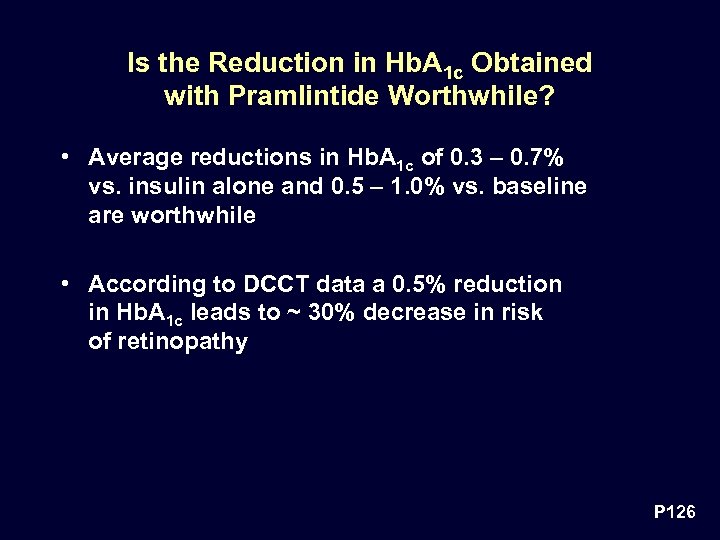 Is the Reduction in $HbA_{1c}$ Obtained with Pramlintide Worthwhile?

• Average reductions in $HbA_{1c}$ of 0.3 – 0.7% vs. insulin alone and 0.5 – 1.0% vs. baseline are worthwhile

• According to DCCT data a 0.5% reduction in $HbA_{1c}$ leads to ~ 30% decrease in risk of retinopathy

P126